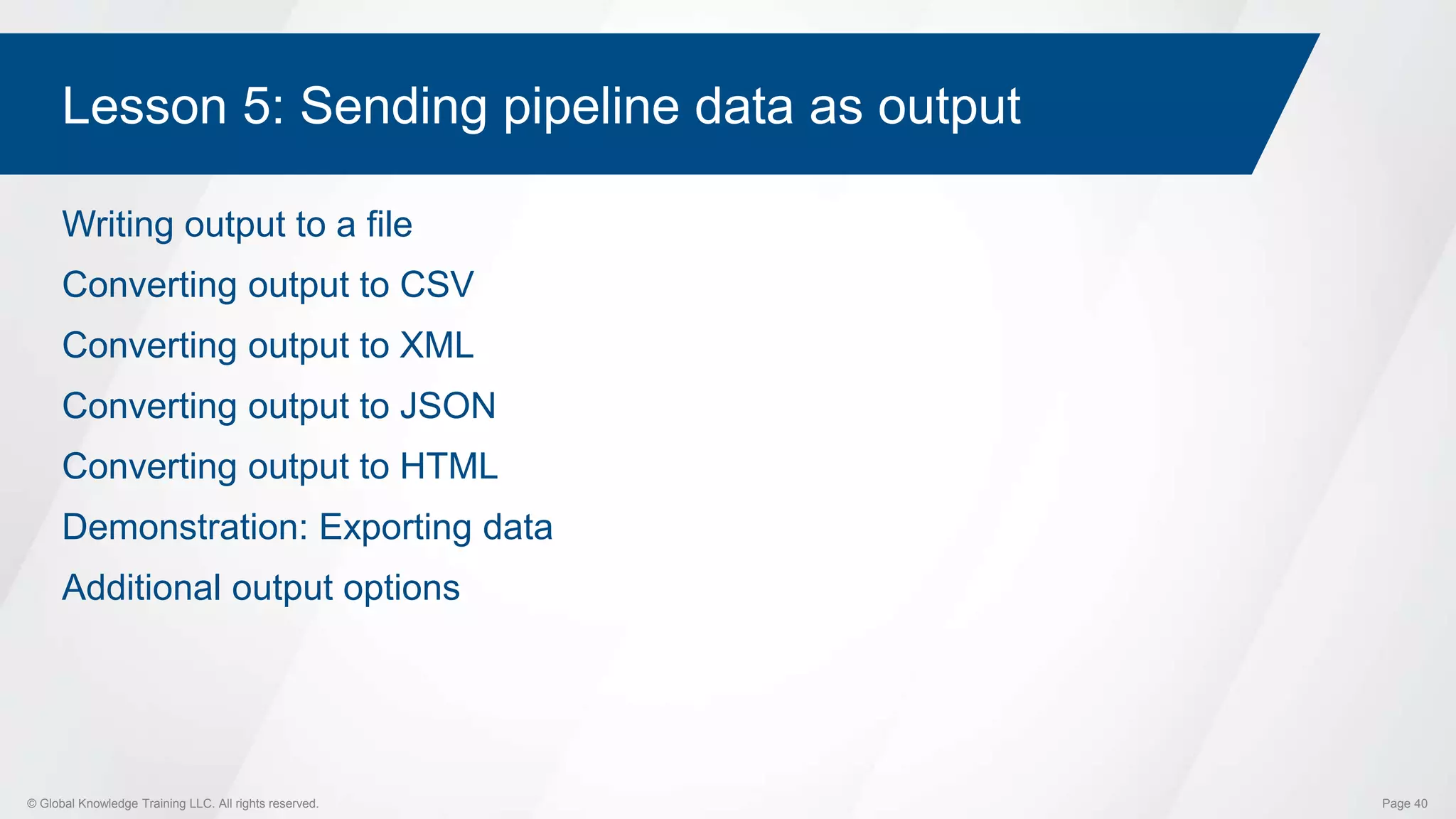 Lesson 5: Sending pipeline data as output

Writing output to a file

Converting output to CSV

Converting output to XML

Converting output to JSON

Converting output to HTML

Demonstration: Exporting data

Additional output options

© Global Knowledge Training LLC. All rights reserved.

Page 40